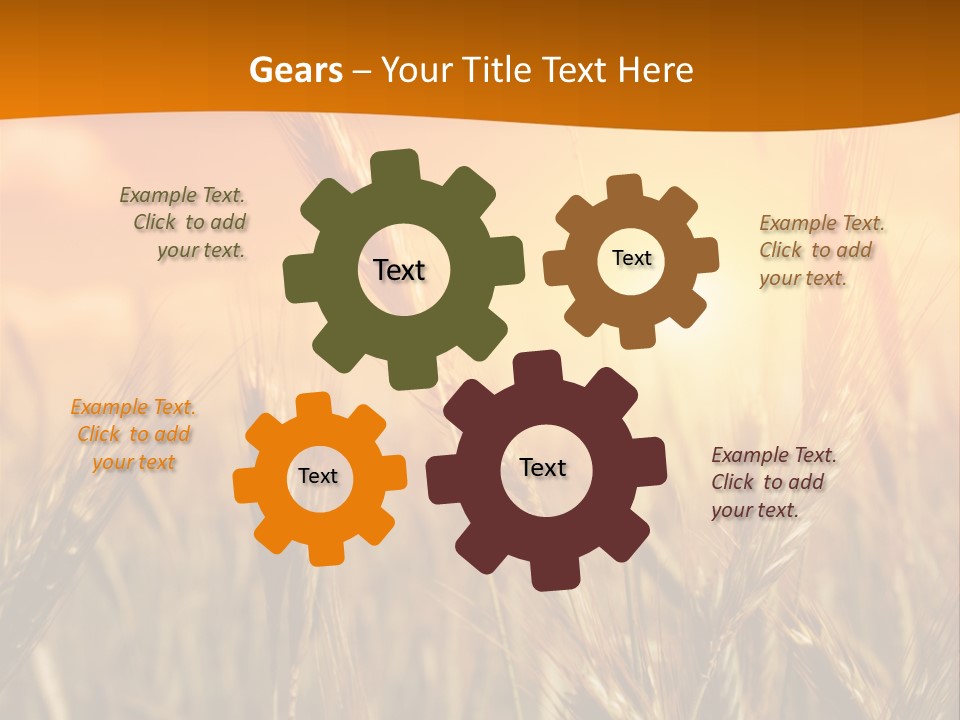 Gears – Your Title Text Here

Example Text. Click to add your text.

Text

Text

Example Text. Click to add your text.

Example Text. Click to add your text

Text

Text

Example Text. Click to add your text.